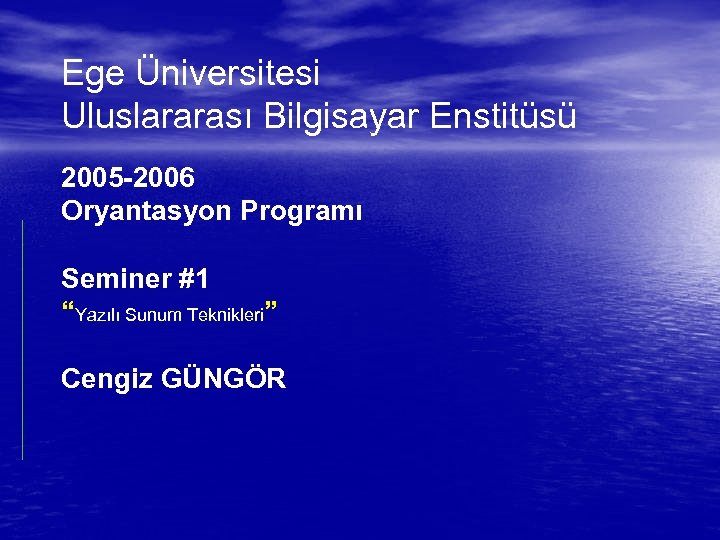 Ege Üniversitesi
Uluslararası Bilgisayar Enstitüsü

2005-2006
Oryantasyon Programı

Seminer #1
“Yazılı Sunum Teknikleri”

Cengiz GÜNGÖR